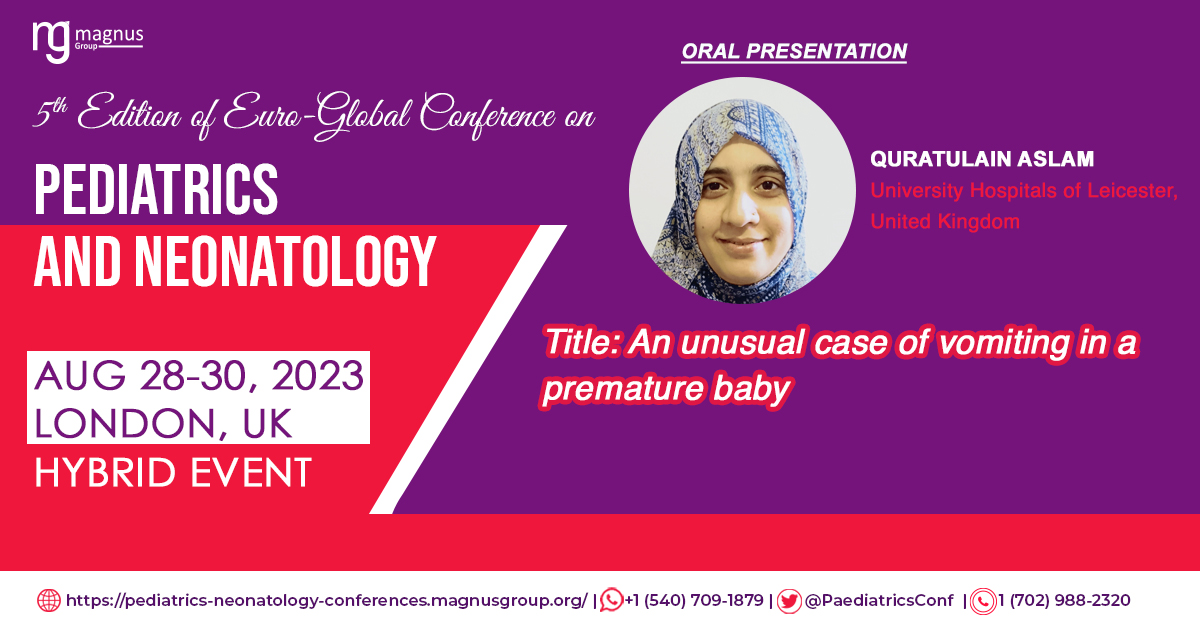 mg magnus Group

5th Edition of Euro-Global Conference on

PEDIATRICS AND NEONATOLOGY

AUG 28-30, 2023
LONDON, UK
HYBRID EVENT

ORAL PRESENTATION

QURATULAIN ASLAM
University Hospitals of Leicester, United Kingdom

Title: An unusual case of vomiting in a premature baby

https://pediatrics-neonatology-conferences.magnusgroup.org/ | +1 (540) 709-1879 | @PaediatricsConf | 1 (702) 988-2320